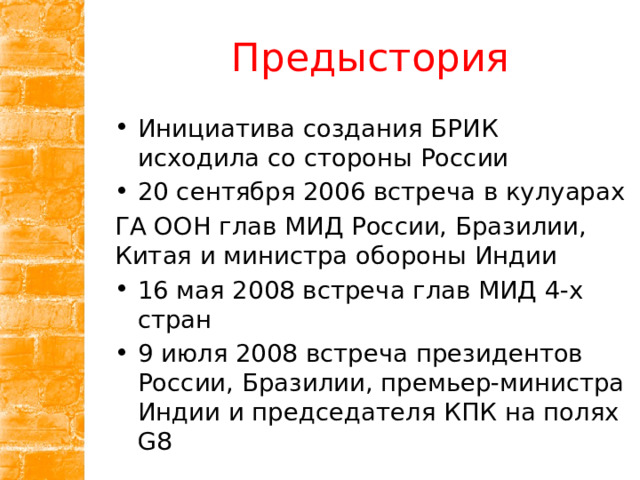 Предыстория

• Инициатива создания БРИК исходила со стороны России
• 20 сентября 2006 встреча в кулуарах

ГА ООН глав МИД России, Бразилии, Китая и министра обороны Индии

• 16 мая 2008 встреча глав МИД 4-х стран
• 9 июля 2008 встреча президентов России, Бразилии, премьер-министра Индии и председателя КПК на полях G8